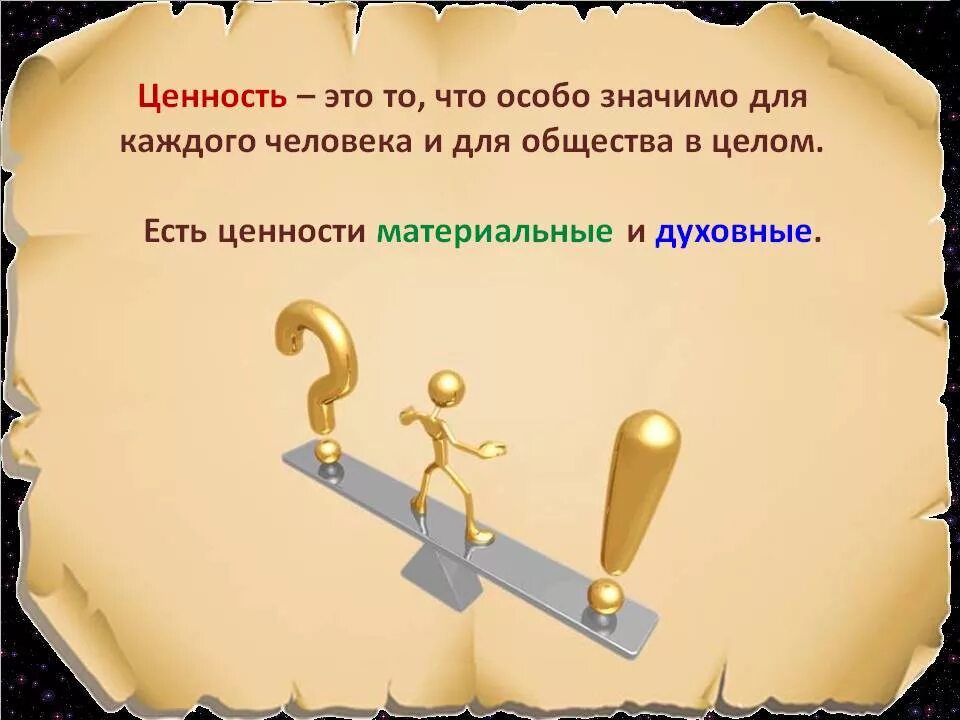 Ценность – это то, что особо значимо для каждого человека и для общества в целом.

Есть ценности материальные и духовные.